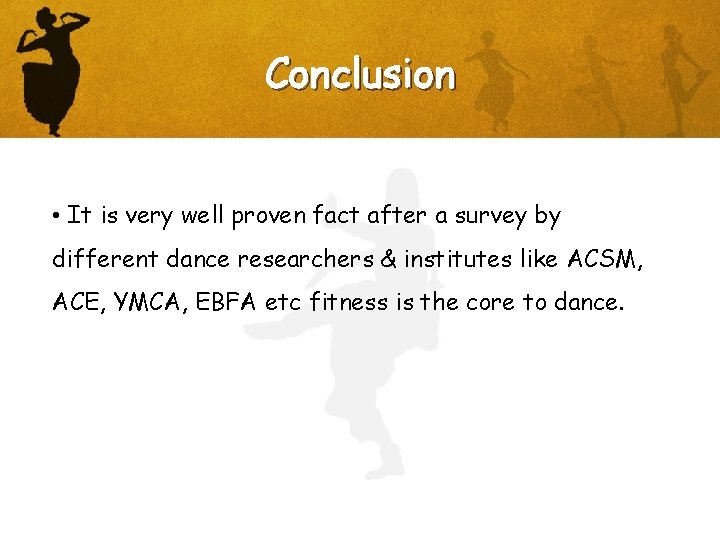 Conclusion

• It is very well proven fact after a survey by different dance researchers & institutes like ACSM, ACE, YMCA, EBFA etc fitness is the core to dance.